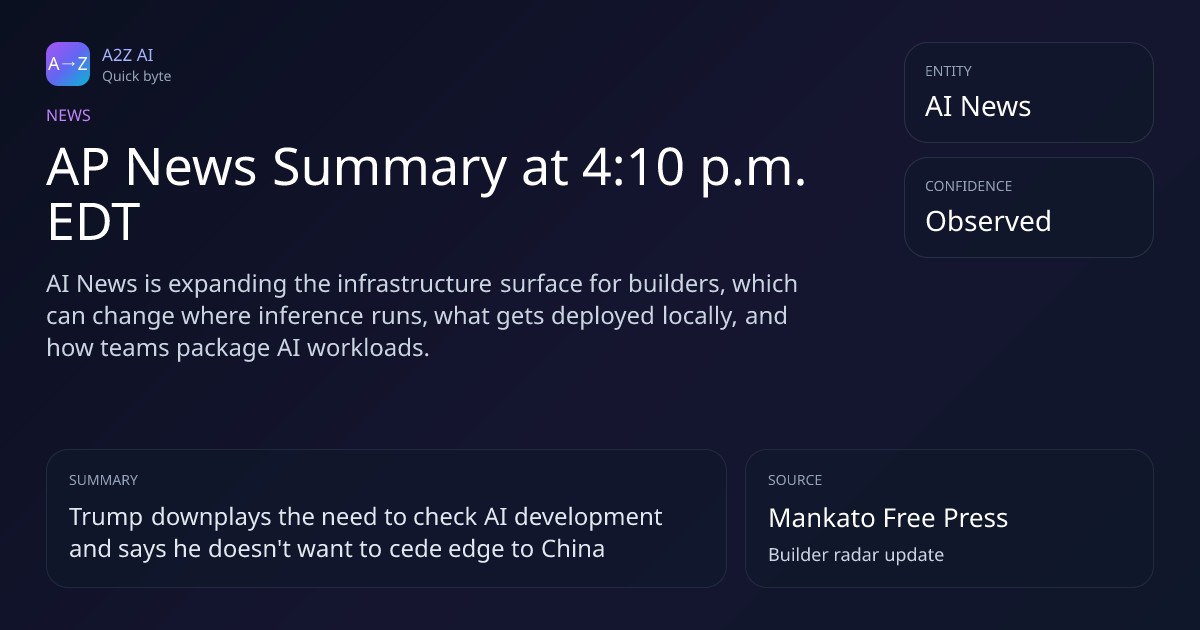 A→Z
A2Z AI
Quick byte

NEWS

AP News Summary at 4:10 p.m. EDT

AI News is expanding the infrastructure surface for builders, which can change where inference runs, what gets deployed locally, and how teams package AI workloads.

ENTITY
AI News

CONFIDENCE
Observed

SUMMARY
Trump downplays the need to check AI development and says he doesn't want to cede edge to China

SOURCE
Mankato Free Press
Builder radar update